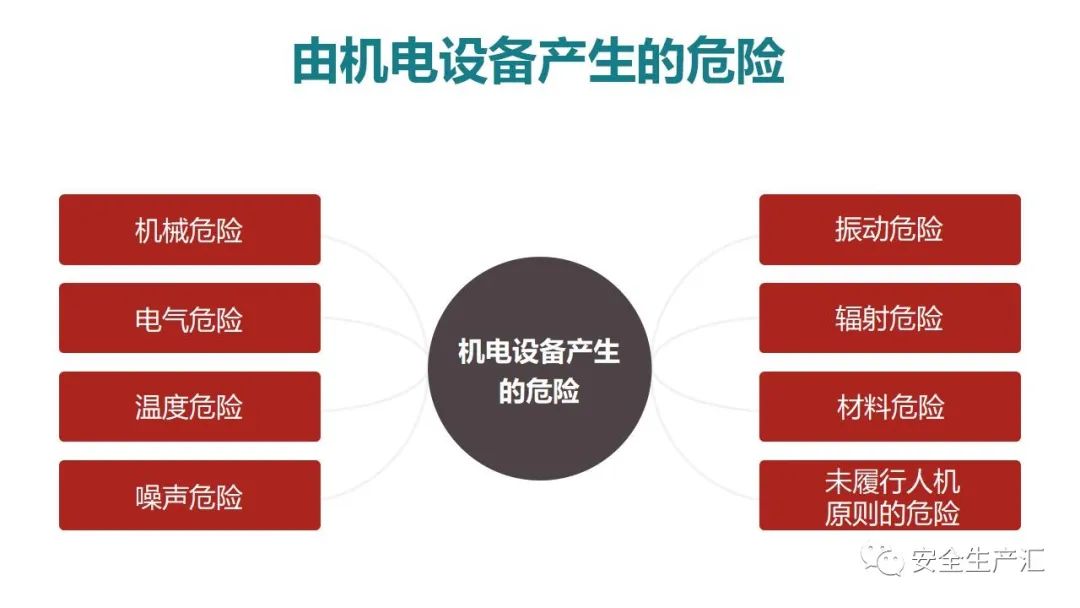 由机电设备产生的危险

机械危险

电气危险

温度危险

噪声危险

机电设备产生的危险

振动危险

辐射危险

材料危险

未履行人机原则的危险

安全生产汇